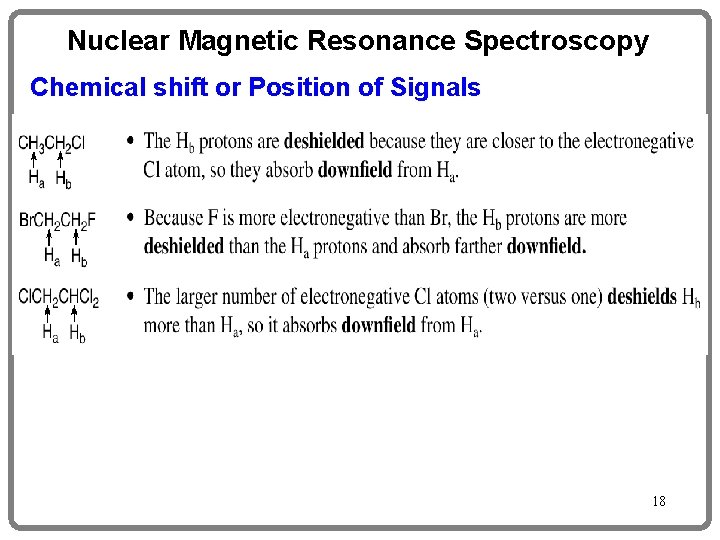 Nuclear Magnetic Resonance Spectroscopy

Chemical shift or Position of Signals

$CH_3CH_2Cl$
$H_a$ $H_b$

• The $H_b$ protons are **deshielded** because they are closer to the electronegative Cl atom, so they absorb **downfield** from $H_a$.

$BrCH_2CH_2F$
$H_a$ $H_b$

• Because F is more electronegative than Br, the $H_b$ protons are more **deshielded** than the $H_a$ protons and absorb farther **downfield.**

$ClCH_2CHCl_2$
$H_a$ $H_b$

• The larger number of electronegative Cl atoms (two versus one) **deshields** $H_b$ more than $H_a$, so it absorbs **downfield** from $H_a$.

18